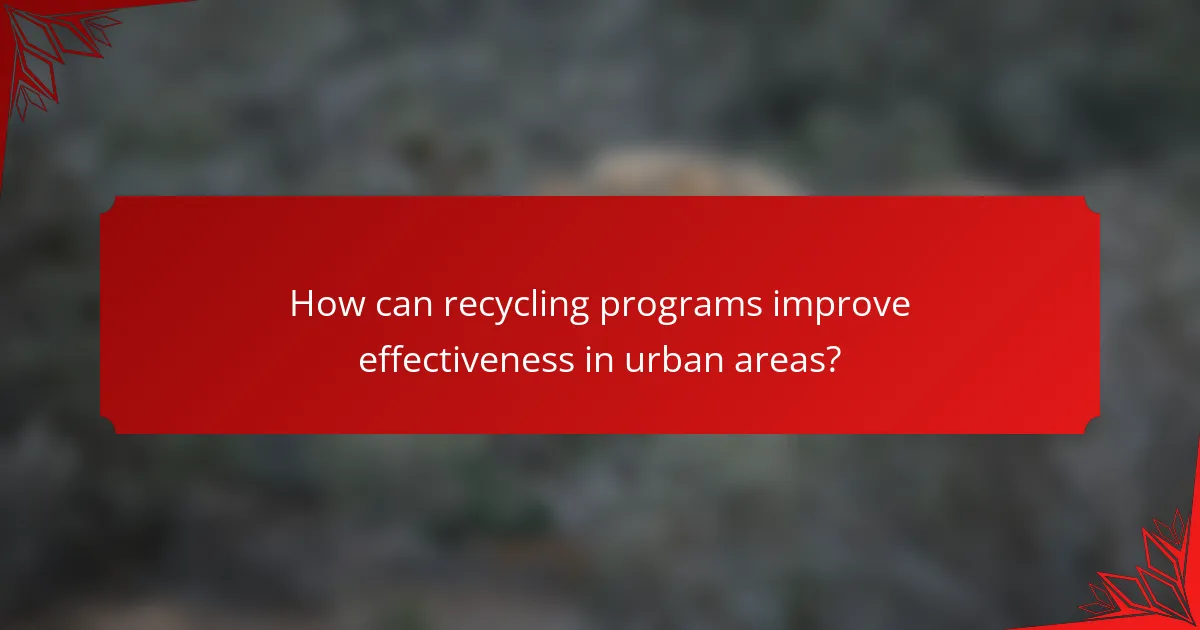 How can recycling programs improve effectiveness in urban areas?